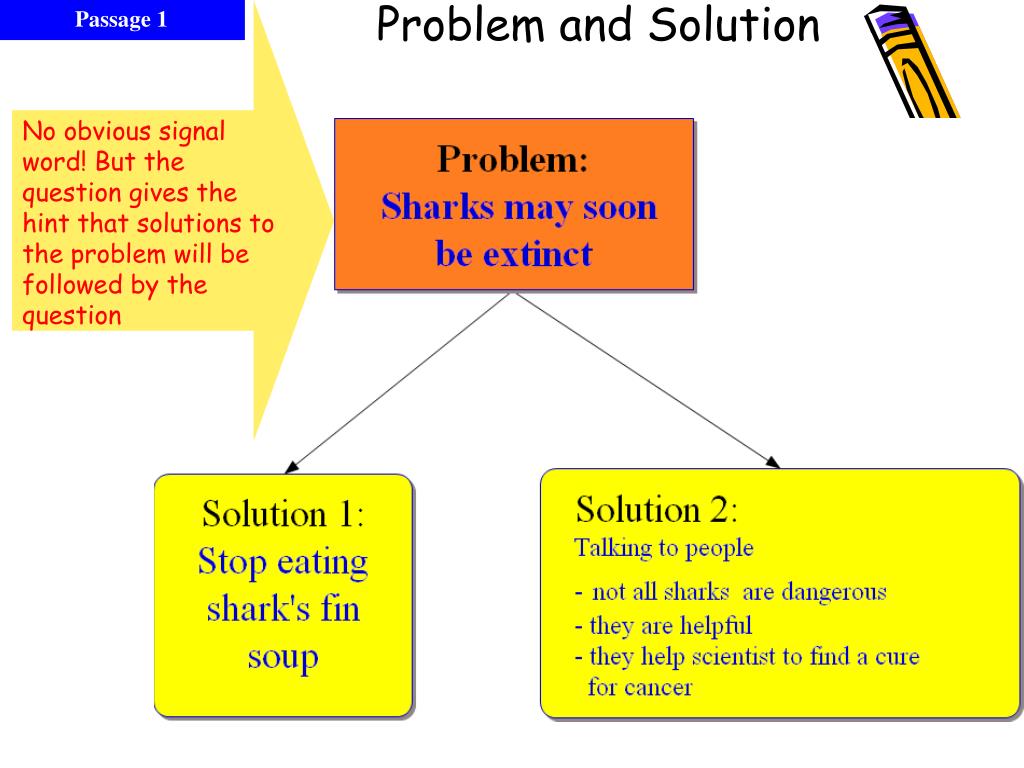 Passage 1

Problem and Solution

No obvious signal word! But the question gives the hint that solutions to the problem will be followed by the question

Problem:
Sharks may soon be extinct

Solution 1:
Stop eating shark's fin soup

Solution 2:
Talking to people
- not all sharks are dangerous
- they are helpful
- they help scientist to find a cure for cancer